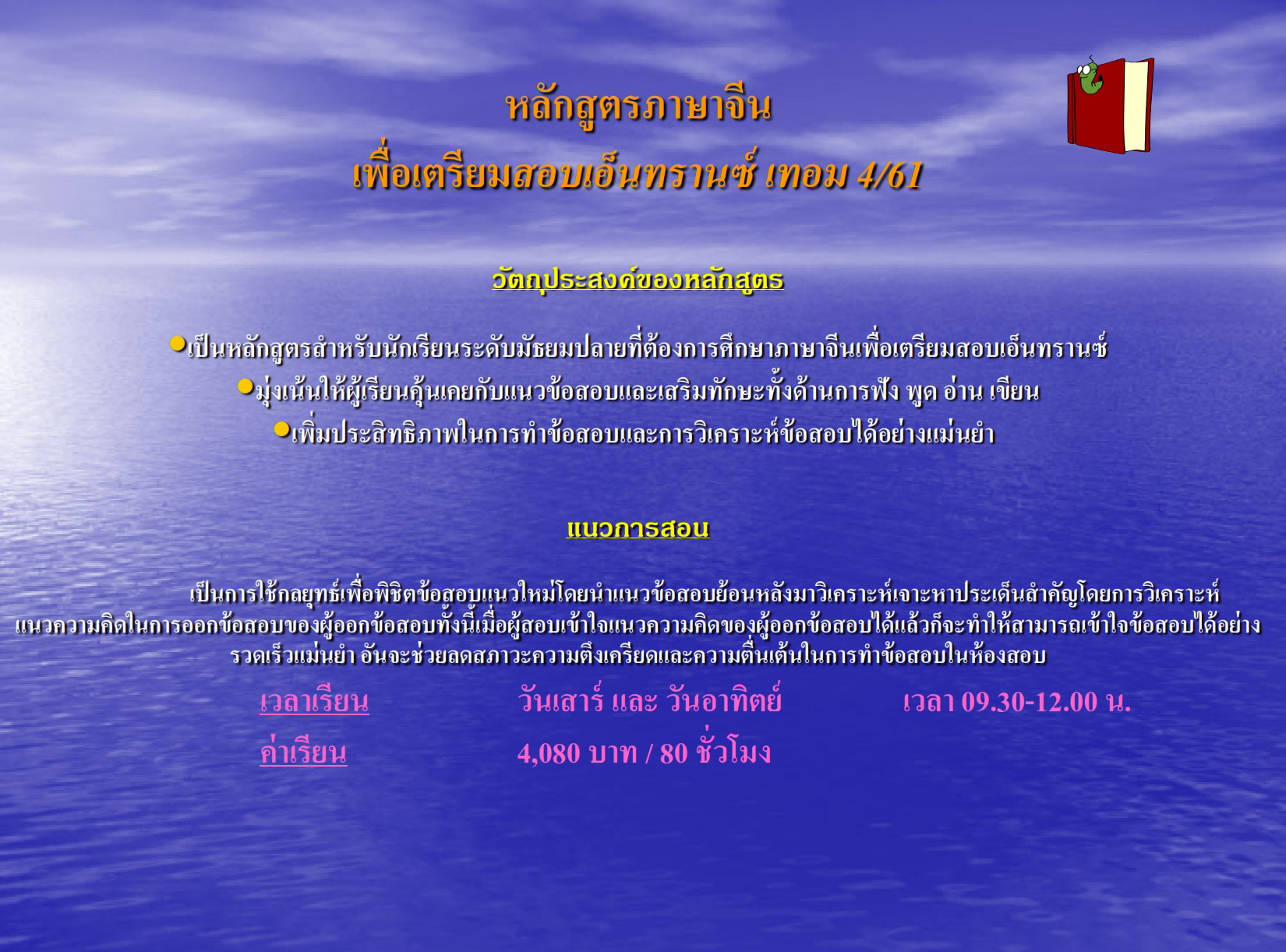 หลักสูตรภาษาจีน
เพื่อเตรียมสอบเอ็นทรานซ์ เทอม 4/61

วัตถุประสงค์ของหลักสูตร

●เป็นหลักสูตรสำหรับนักเรียนระดับมัธยมปลายที่ต้องการศึกษาภาษาจีนเพื่อเตรียมสอบเอ็นทรานซ์
●มุ่งเน้นให้ผู้เรียนคุ้นเคยกับแนวข้อสอบและเสริมทักษะทั้งด้านการฟัง พูด อ่าน เขียน
●เพิ่มประสิทธิภาพในการทำข้อสอบและการวิเคราะห์ข้อสอบได้อย่างแม่นยำ

แนวการสอน

เป็นการใช้กลยุทธ์เพื่อพิชิตข้อสอบแนวใหม่โดยนำแนวข้อสอบย้อนหลังมาวิเคราะห์เจาะหาประเด็นสำคัญโดยการวิเคราะห์แนวความคิดในการออกข้อสอบของผู้ออกข้อสอบทั้งนี้เมื่อผู้สอบเข้าใจแนวความคิดของผู้ออกข้อสอบได้แล้วก็จะทำให้สามารถเข้าใจข้อสอบได้อย่างรวดเร็วแม่นยำ อันจะช่วยลดสภาวะความตึงเครียดและความตื่นเต้นในการทำข้อสอบในห้องสอบ

เวลาเรียน วันเสาร์ และ วันอาทิตย์ เวลา 09.30-12.00 น.
ค่าเรียน 4,080 บาท / 80 ชั่วโมง